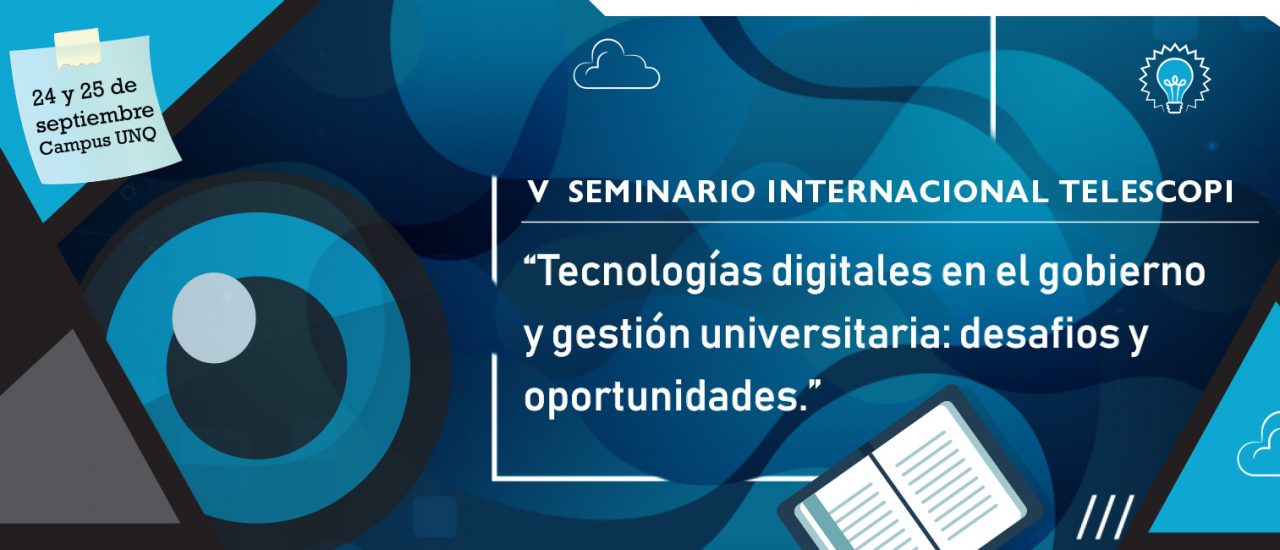 24 y 25 de septiembre Campus UNQ

V SEMINARIO INTERNACIONAL TELESCOPI

“Tecnologías digitales en el gobierno y gestión universitaria: desafios y oportunidades.”